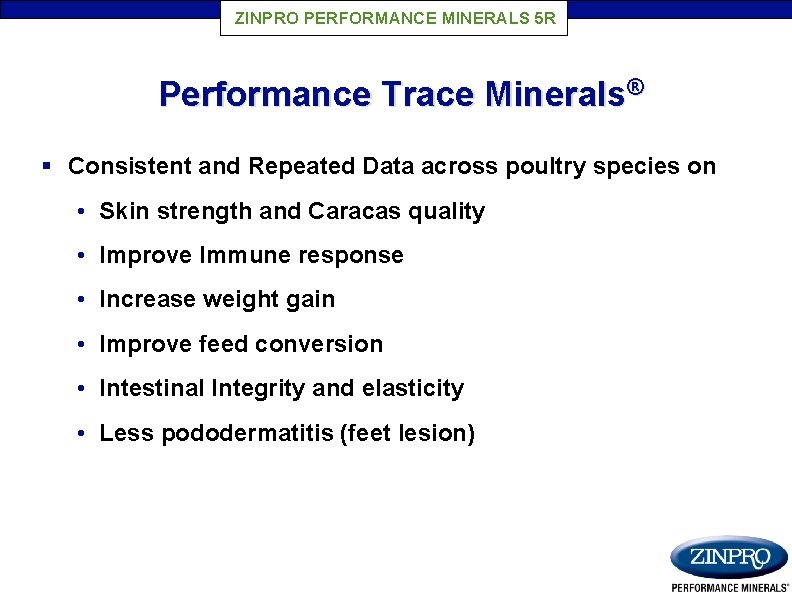 ZINPRO PERFORMANCE MINERALS 5R

Performance Trace Minerals®

▪ Consistent and Repeated Data across poultry species on

• Skin strength and Caracas quality

• Improve Immune response

• Increase weight gain

• Improve feed conversion

• Intestinal Integrity and elasticity

• Less pododermatitis (feet lesion)

ZINPRO
PERFORMANCE MINERALS®